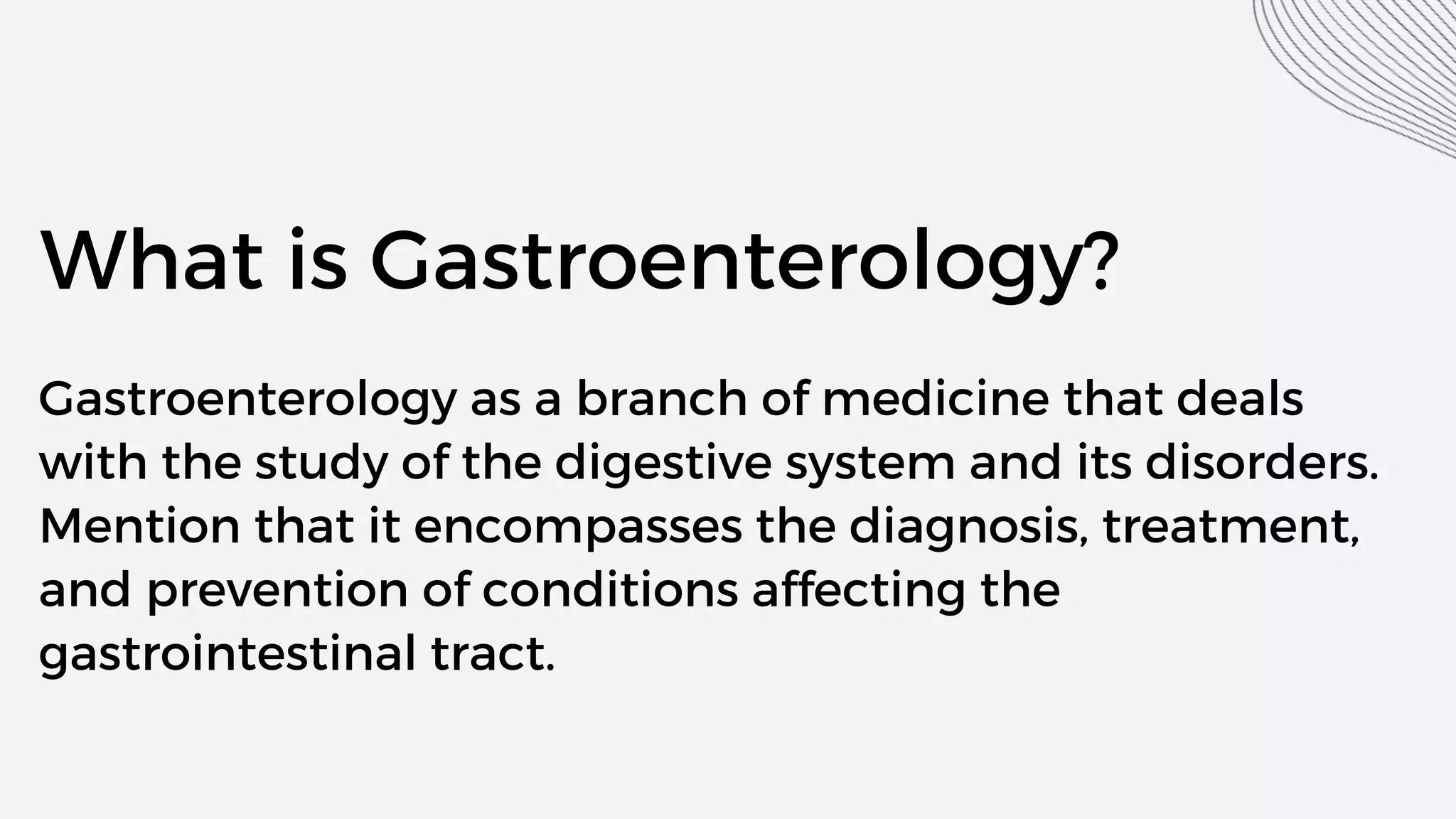 What is Gastroenterology?

Gastroenterology as a branch of medicine that deals with the study of the digestive system and its disorders. Mention that it encompasses the diagnosis, treatment, and prevention of conditions affecting the gastrointestinal tract.